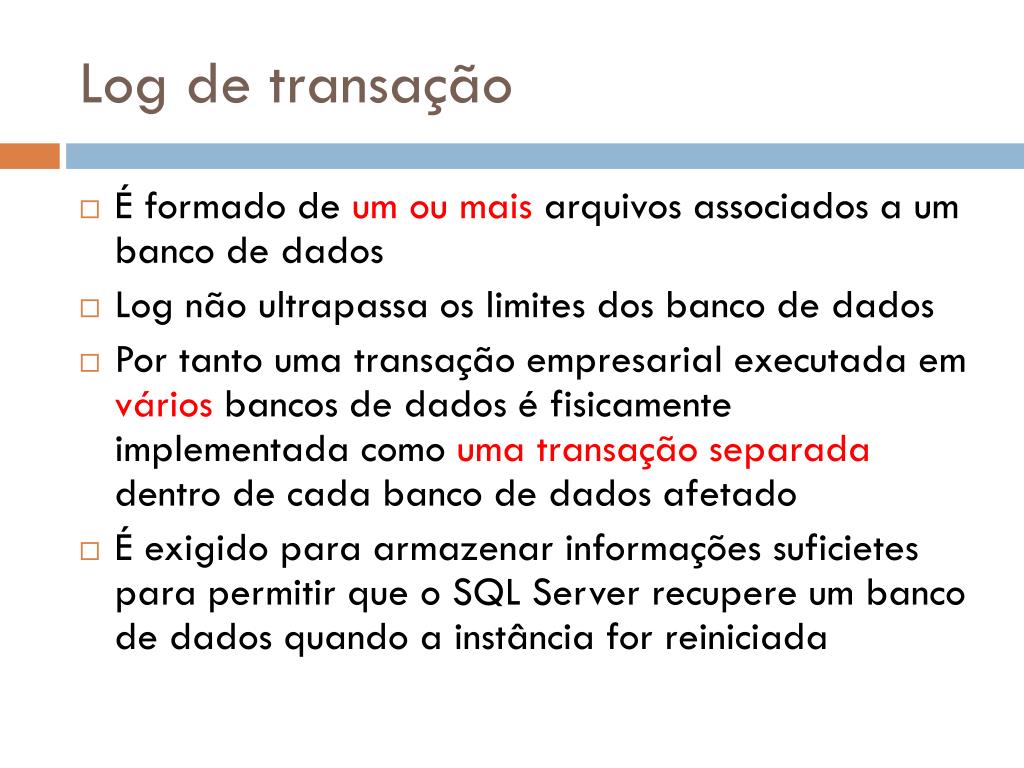 Log de transação

□ É formado de um ou mais arquivos associados a um banco de dados

□ Log não ultrapassa os limites dos banco de dados

□ Por tanto uma transação empresarial executada em vários bancos de dados é fisicamente implementada como uma transação separada dentro de cada banco de dados afetado

□ É exigido para armazenar informações suficietes para permitir que o SQL Server recupere um banco de dados quando a instância for reiniciada